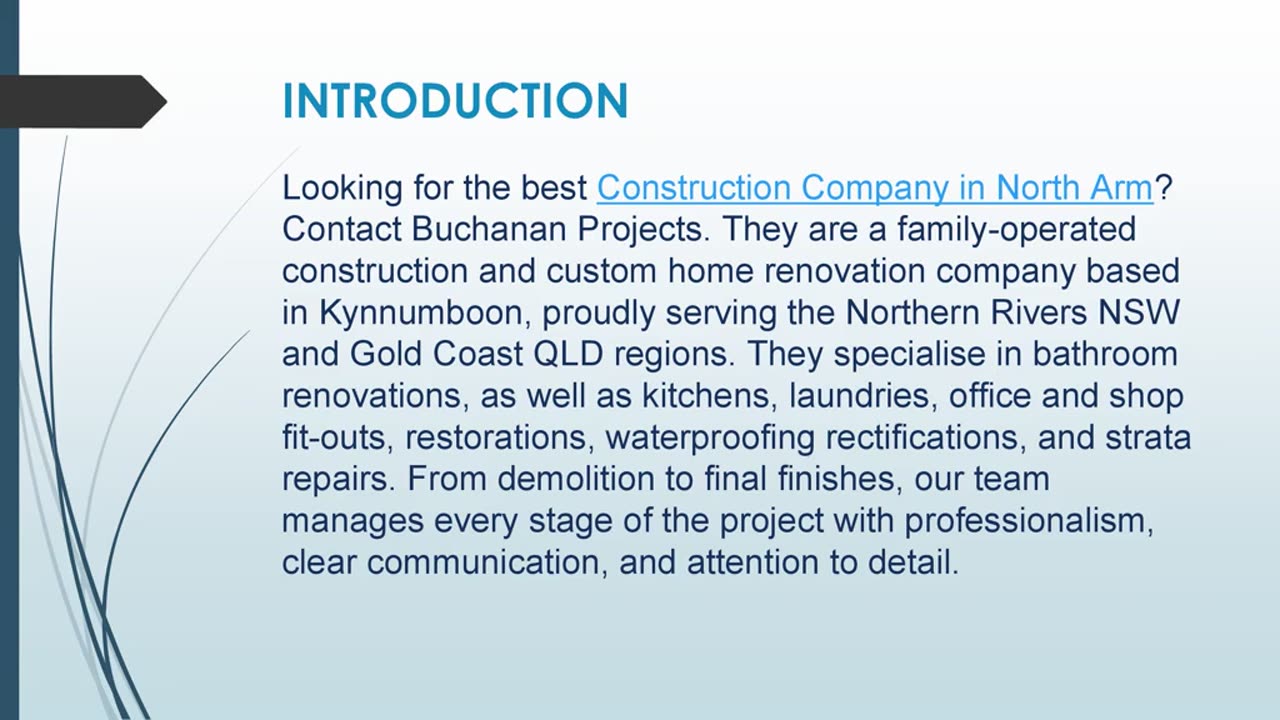 INTRODUCTION

Looking for the best Construction Company in North Arm? Contact Buchanan Projects. They are a family-operated construction and custom home renovation company based in Kynnumboon, proudly serving the Northern Rivers NSW and Gold Coast QLD regions. They specialise in bathroom renovations, as well as kitchens, laundries, office and shop fit-outs, restorations, waterproofing rectifications, and strata repairs. From demolition to final finishes, our team manages every stage of the project with professionalism, clear communication, and attention to detail.